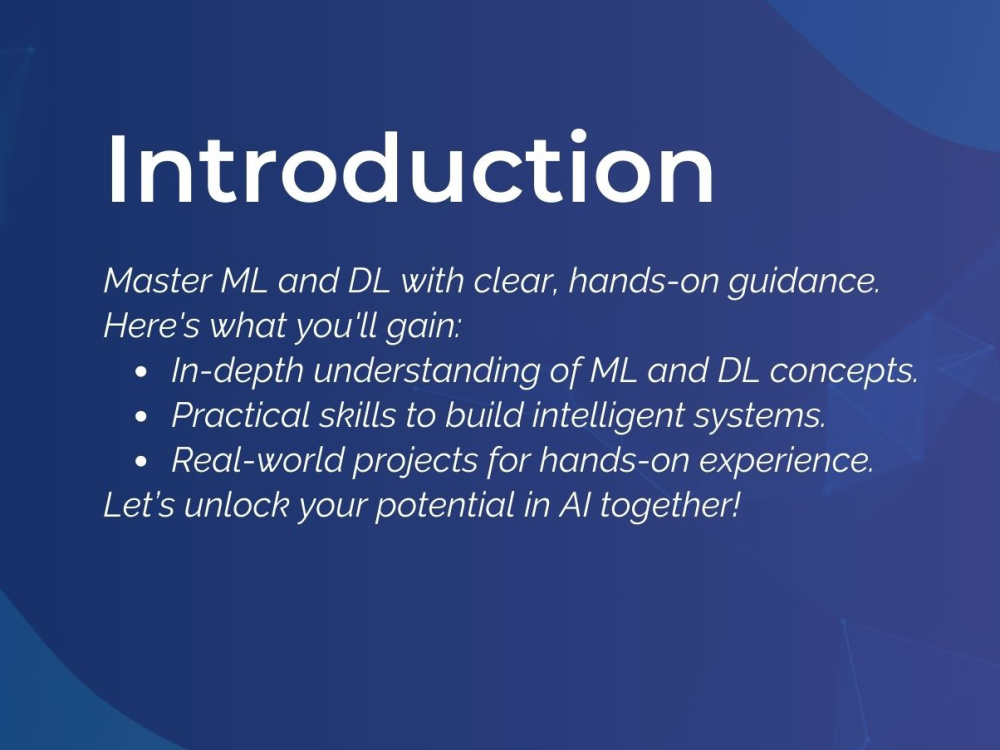 Introduction

Master ML and DL with clear, hands-on guidance.
Here's what you'll gain:

• In-depth understanding of ML and DL concepts.
• Practical skills to build intelligent systems.
• Real-world projects for hands-on experience.

Let's unlock your potential in AI together!